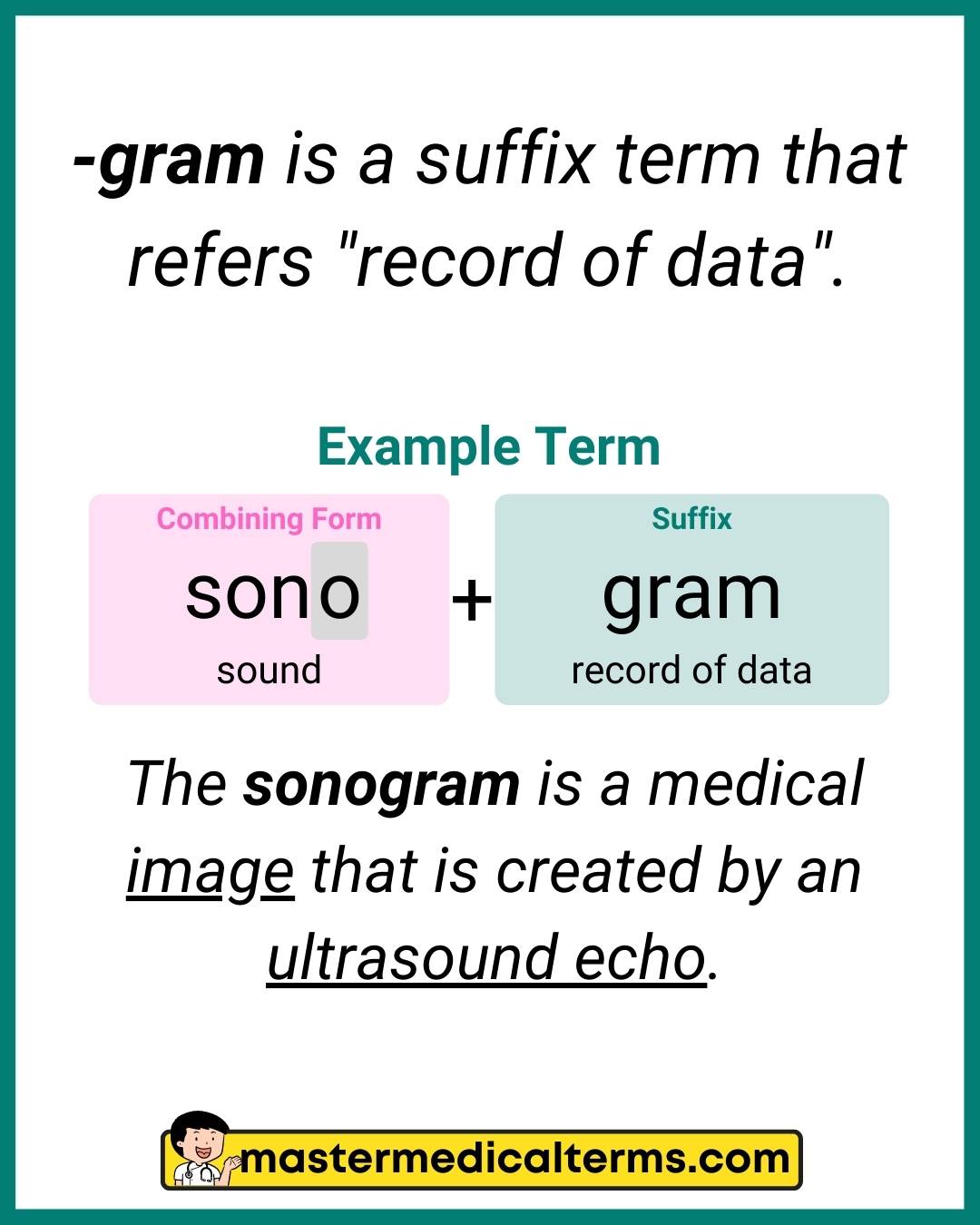 -gram is a suffix term that refers "record of data".

Example Term

Combining Form
sono
sound

+

Suffix
gram
record of data

The sonogram is a medical image that is created by an ultrasound echo.

mastermedicalterms.com